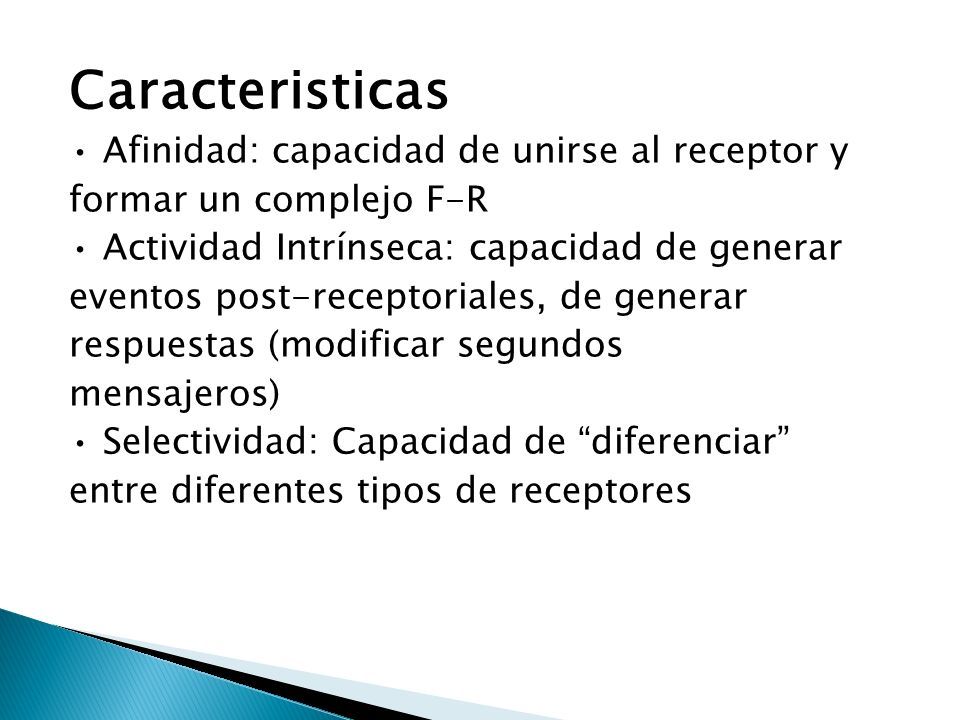 Caracteristicas

• Afinidad: capacidad de unirse al receptor y formar un complejo F-R

• Actividad Intrínseca: capacidad de generar eventos post-receptoriales, de generar respuestas (modificar segundos mensajeros)

• Selectividad: Capacidad de “diferenciar” entre diferentes tipos de receptores